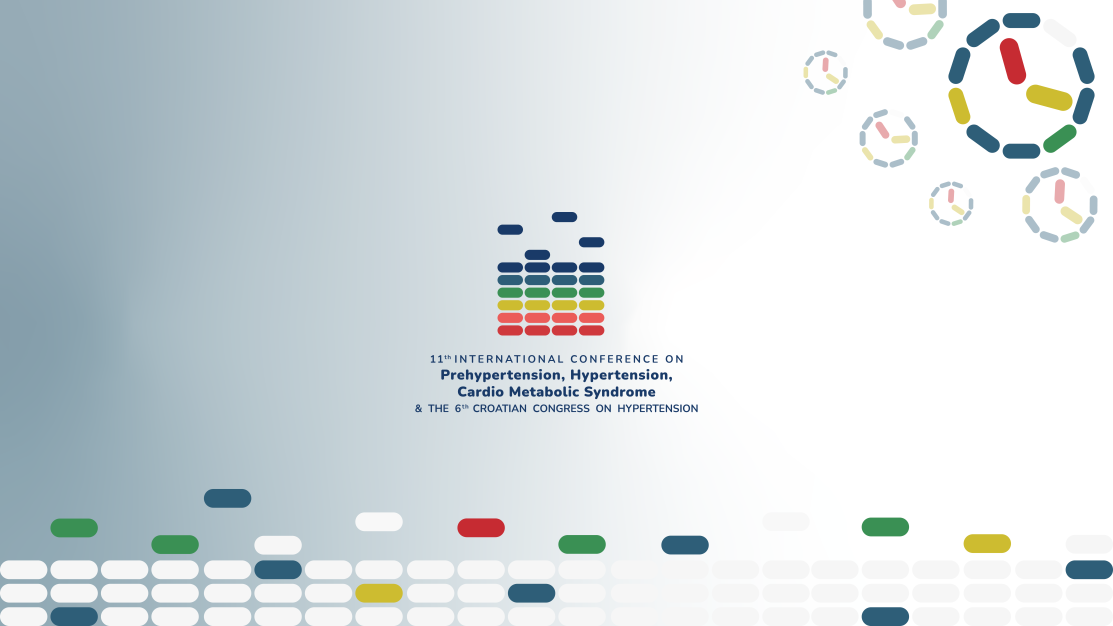 11th INTERNATIONAL CONFERENCE ON
Prehypertension, Hypertension, Cardio Metabolic Syndrome
& THE 6th CROATIAN CONGRESS ON HYPERTENSION